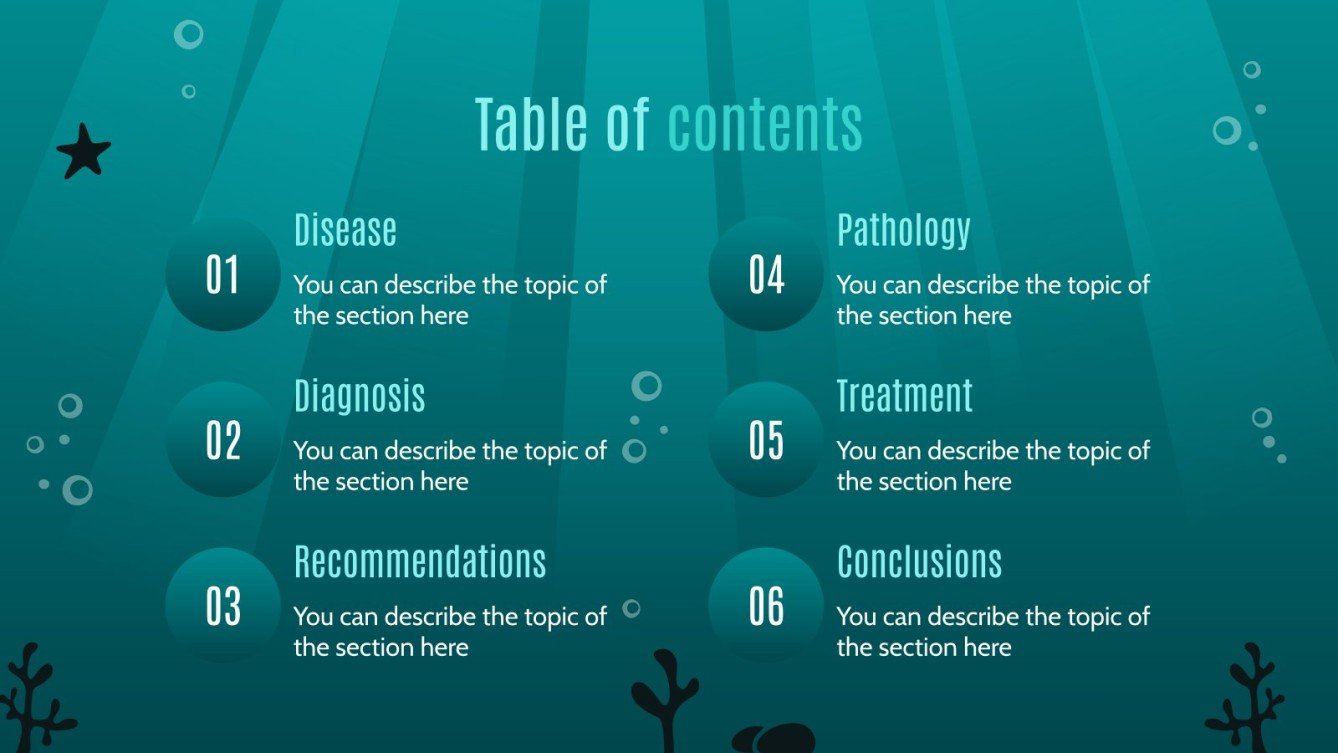 Table of contents

01
Disease
You can describe the topic of the section here

02
Diagnosis
You can describe the topic of the section here

03
Recommendations
You can describe the topic of the section here

04
Pathology
You can describe the topic of the section here

05
Treatment
You can describe the topic of the section here

06
Conclusions
You can describe the topic of the section here